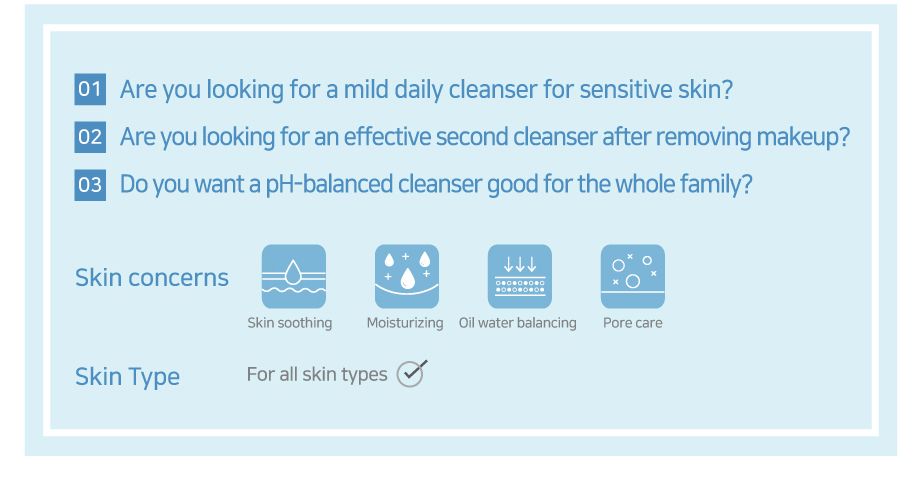 01 Are you looking for a mild daily cleanser for sensitive skin?

02 Are you looking for an effective second cleanser after removing makeup?

03 Do you want a pH-balanced cleanser good for the whole family?

Skin concerns

Skin soothing

Moisturizing

Oil water balancing

Pore care

Skin Type

For all skin types